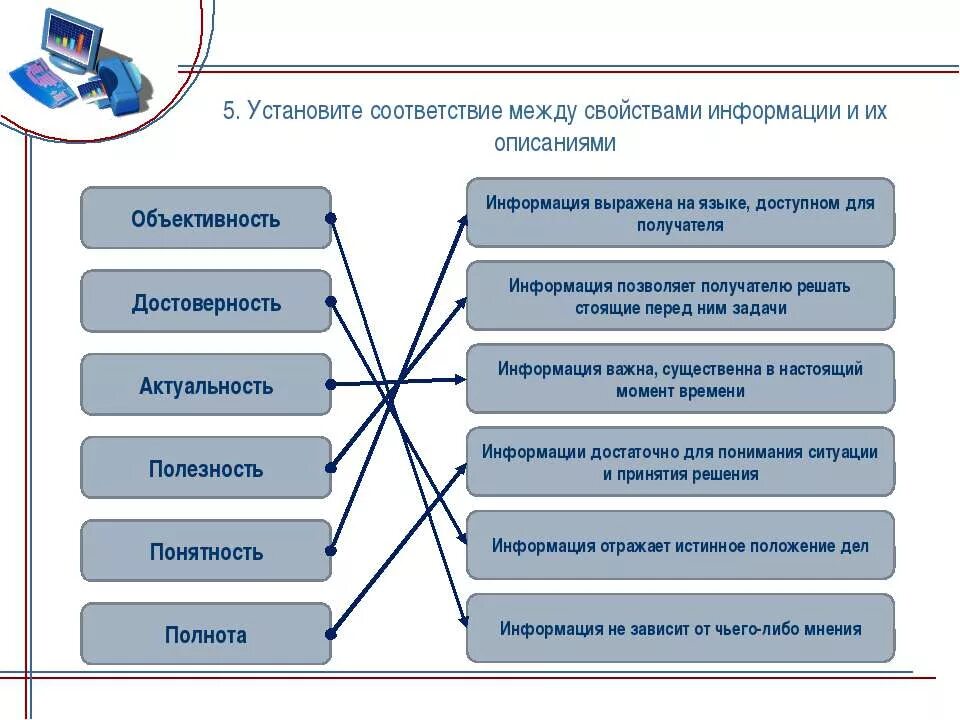 5. Установите соответствие между свойствами информации и их описаниями

Объективность

Достоверность

Актуальность

Полезность

Понятность

Полнота

Информация выражена на языке, доступном для получателя

Информация позволяет получателю решать стоящие перед ним задачи

Информация важна, существенна в настоящий момент времени

Информации достаточно для понимания ситуации и принятия решения

Информация отражает истинное положение дел

Информация не зависит от чьего-либо мнения